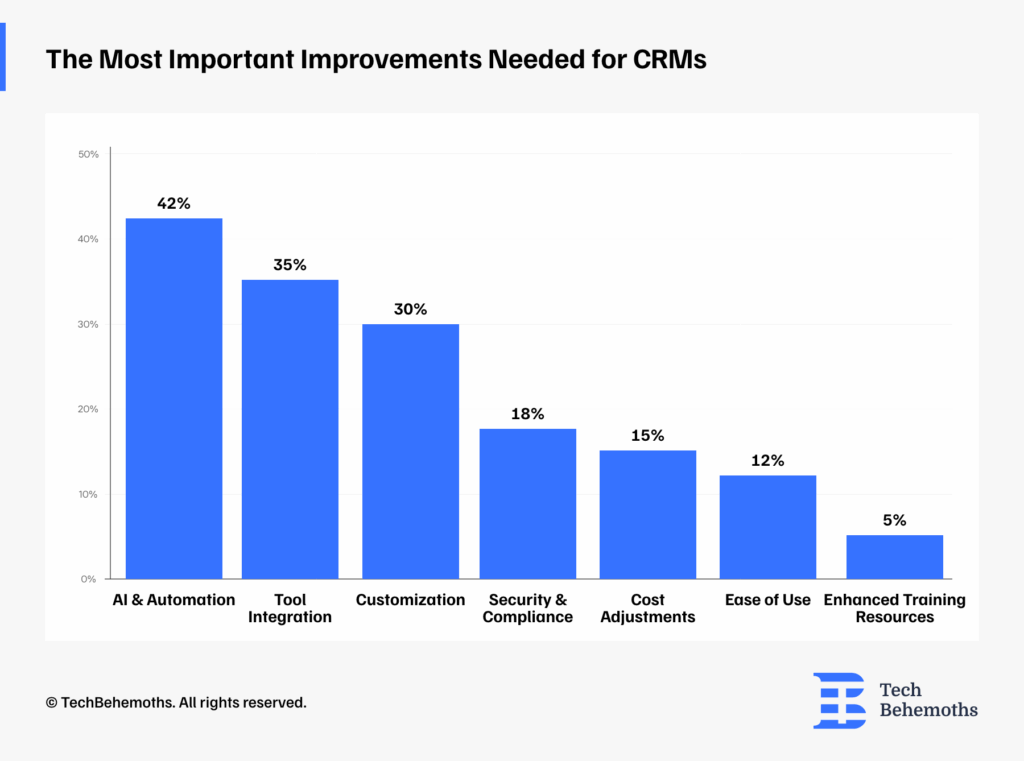 The Most Important Improvements Needed for CRMs

50%
40%
30%
20%
10%
0%

42%
35%
30%
18%
15%
12%
5%

AI & Automation
Tool Integration
Customization
Security & Compliance
Cost Adjustments
Ease of Use
Enhanced Training Resources

© TechBehemoths. All rights reserved.

Tech Behemoths